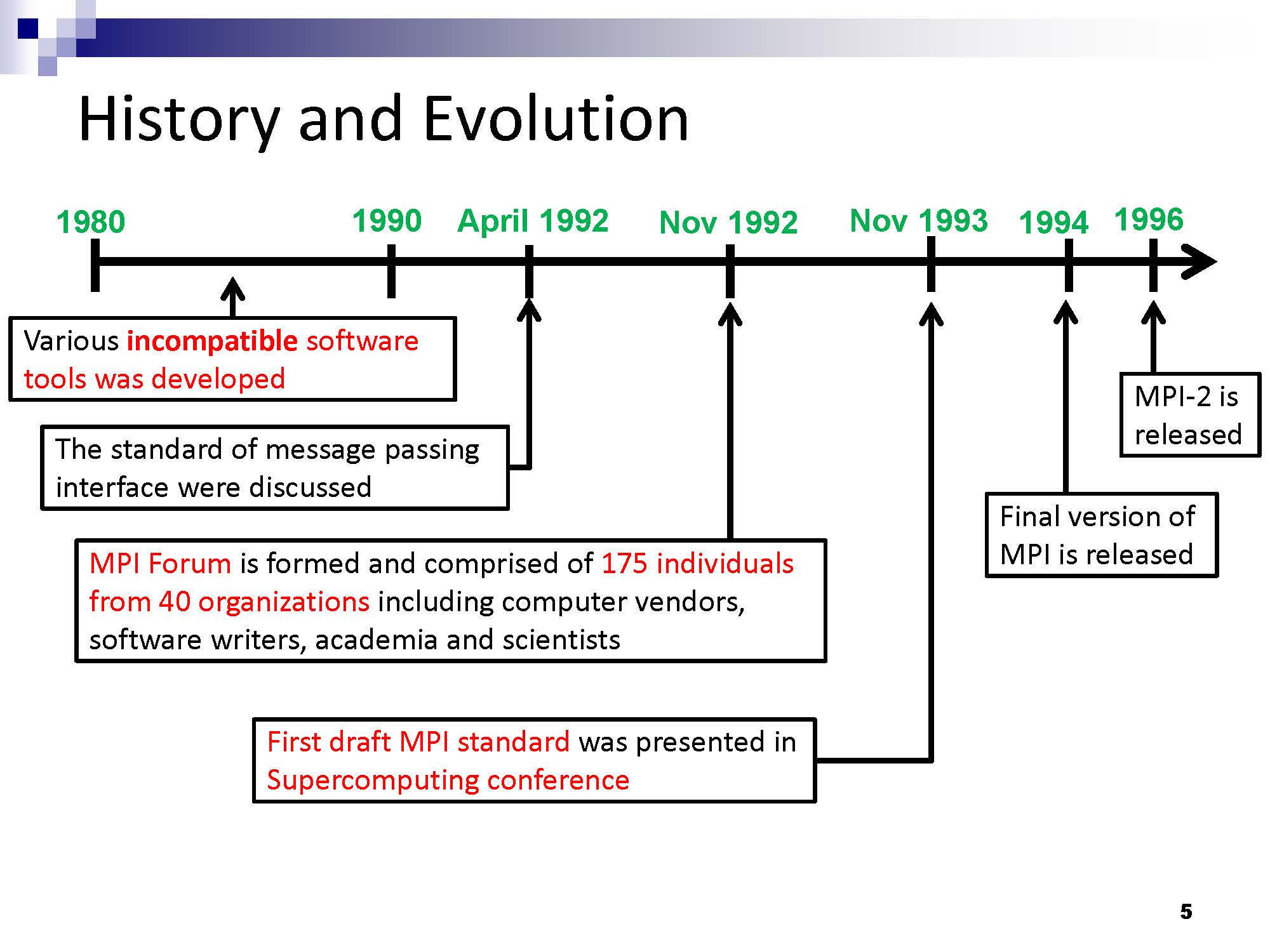 History and Evolution

1980 1990 April 1992 Nov 1992 Nov 1993 1994 1996

Various incompatible software tools was developed

The standard of message passing interface were discussed

MPI Forum is formed and comprised of 175 individuals from 40 organizations including computer vendors, software writers, academia and scientists

First draft MPI standard was presented in Supercomputing conference

Final version of MPI is released

MPI-2 is released

5